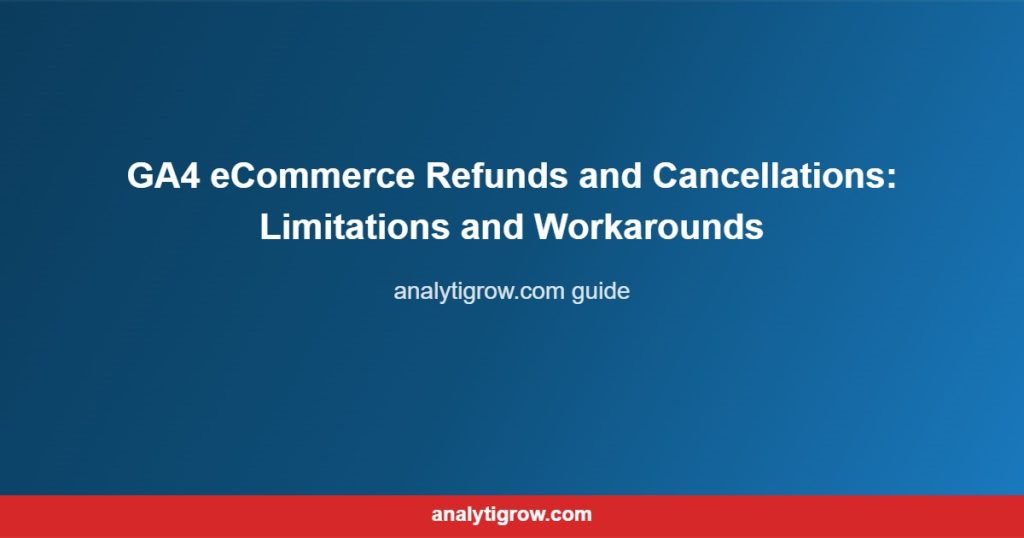 GA4 eCommerce Refunds and Cancellations: Limitations and Workarounds

analytigrow.com guide

analytigrow.com